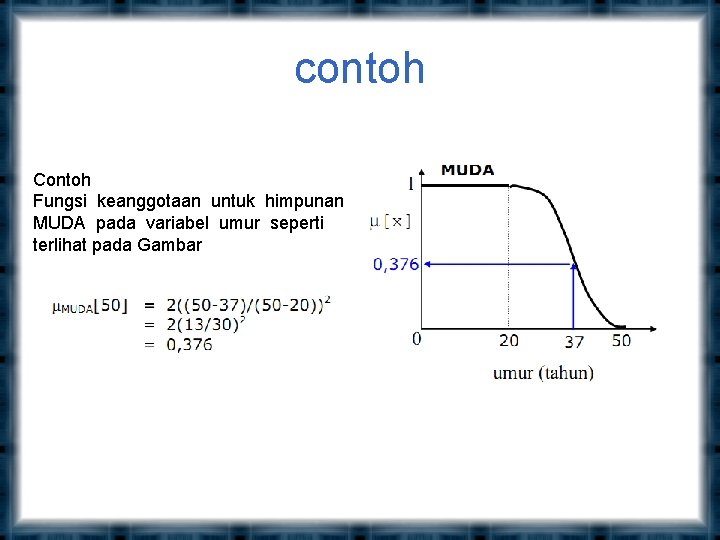 contoh

Contoh
Fungsi keanggotaan untuk himpunan MUDA pada variabel umur seperti terlihat pada Gambar

$\mu_{MUDA}[50] = 2((50-37)/(50-20))^2$
$= 2(13/30)^2$
$= 0,376$

MUDA
1
$\mu[x]$
0,376
0
20
37
50
umur (tahun)